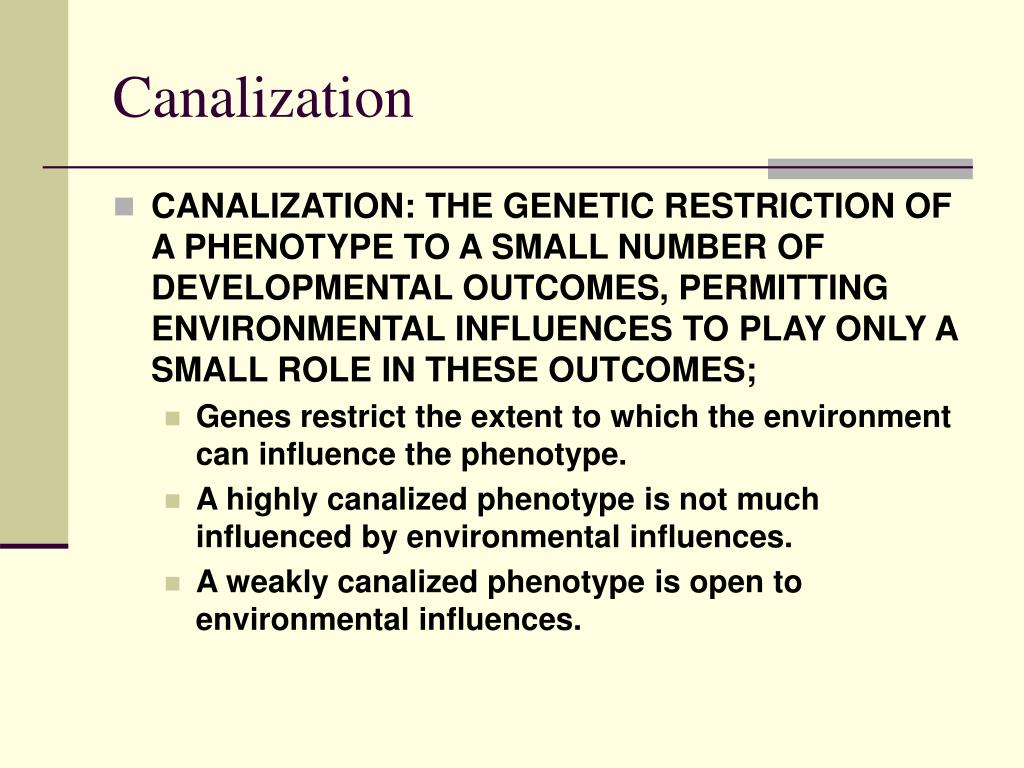 Canalization

CANALIZATION: THE GENETIC RESTRICTION OF A PHENOTYPE TO A SMALL NUMBER OF DEVELOPMENTAL OUTCOMES, PERMITTING ENVIRONMENTAL INFLUENCES TO PLAY ONLY A SMALL ROLE IN THESE OUTCOMES;

Genes restrict the extent to which the environment can influence the phenotype.

A highly canalized phenotype is not much influenced by environmental influences.

A weakly canalized phenotype is open to environmental influences.